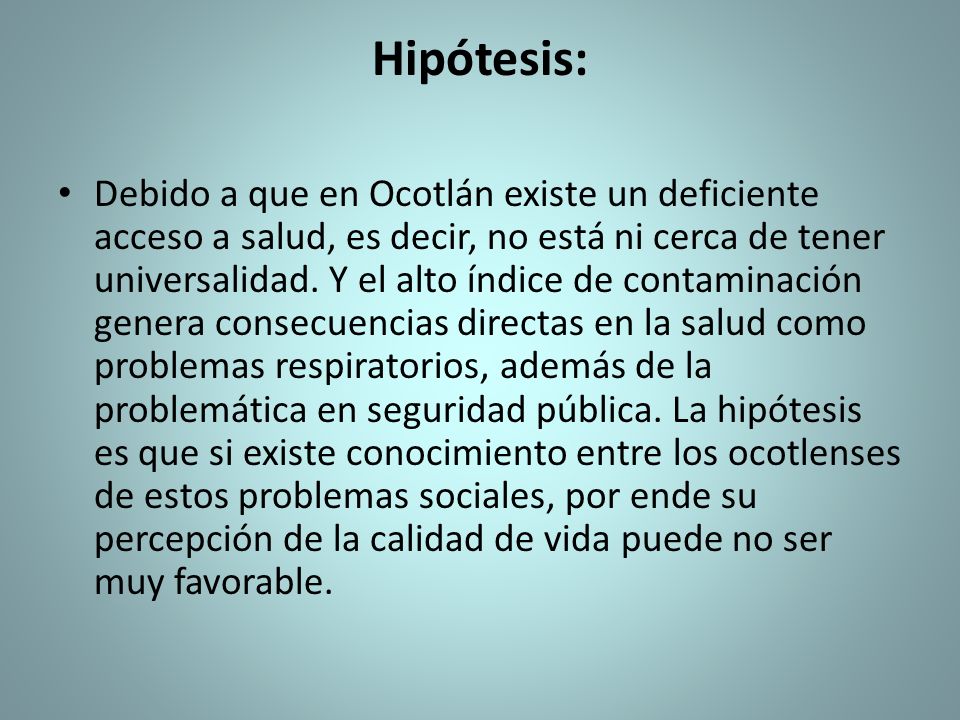 Hipótesis:

• Debido a que en Ocotlán existe un deficiente acceso a salud, es decir, no está ni cerca de tener universalidad. Y el alto índice de contaminación genera consecuencias directas en la salud como problemas respiratorios, además de la problemática en seguridad pública. La hipótesis es que si existe conocimiento entre los ocotlenses de estos problemas sociales, por ende su percepción de la calidad de vida puede no ser muy favorable.